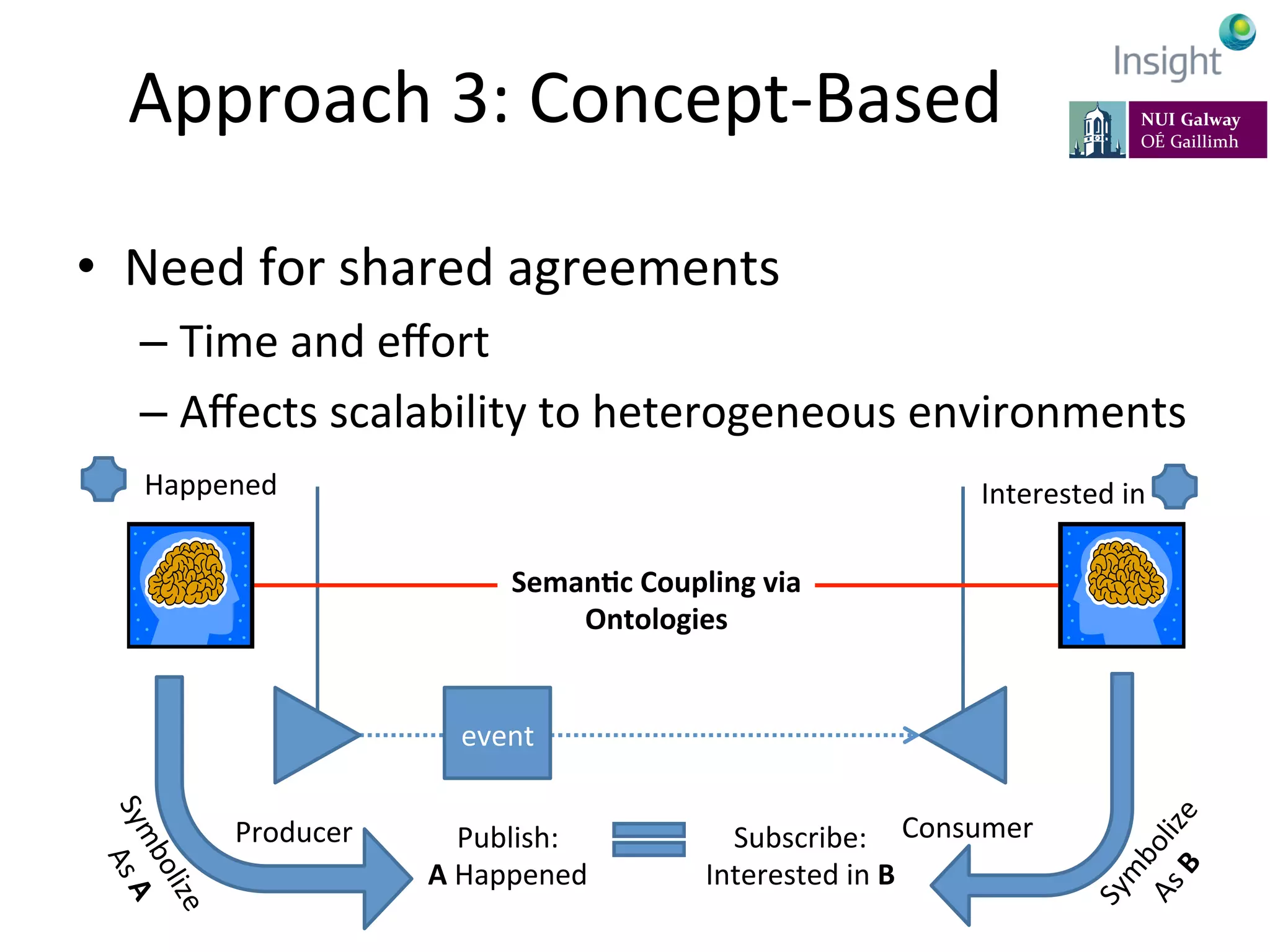 Approach 3: Concept-Based

Insight

NUI Galway
OÉ Gaillimh

• Need for shared agreements
– Time and effort
– Affects scalability to heterogeneous environments

Happened

Interested in

Semantic Coupling via Ontologies

event

Symbolize As A

Producer

Publish:
A Happened

Subscribe:
Interested in B

Consumer

Symbolize As B